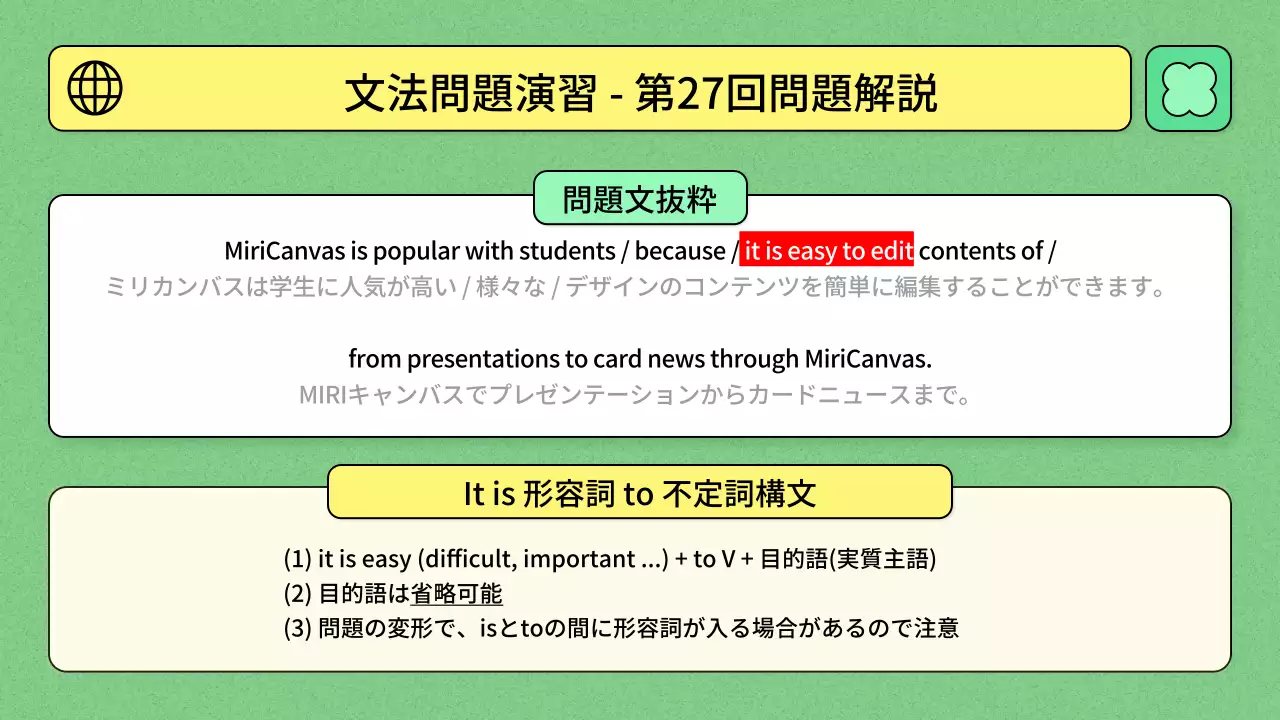 文法問題演習 - 第27回問題解説

問題文抜粋

MiriCanvas is popular with students / because / it is easy to edit contents of /
ミリカンバスは学生に人気が高い / 様々な / デザインのコンテンツを簡単に編集することができます。

from presentations to card news through MiriCanvas.
MIRIキャンバスでプレゼンテーションからカードニュースまで。

It is 形容詞 to 不定詞構文

(1) it is easy (difficult, important ...) + to V + 目的語(実質主語)
(2) 目的語は省略可能
(3) 問題の変形で、isとtoの間に形容詞が入る場合があるので注意